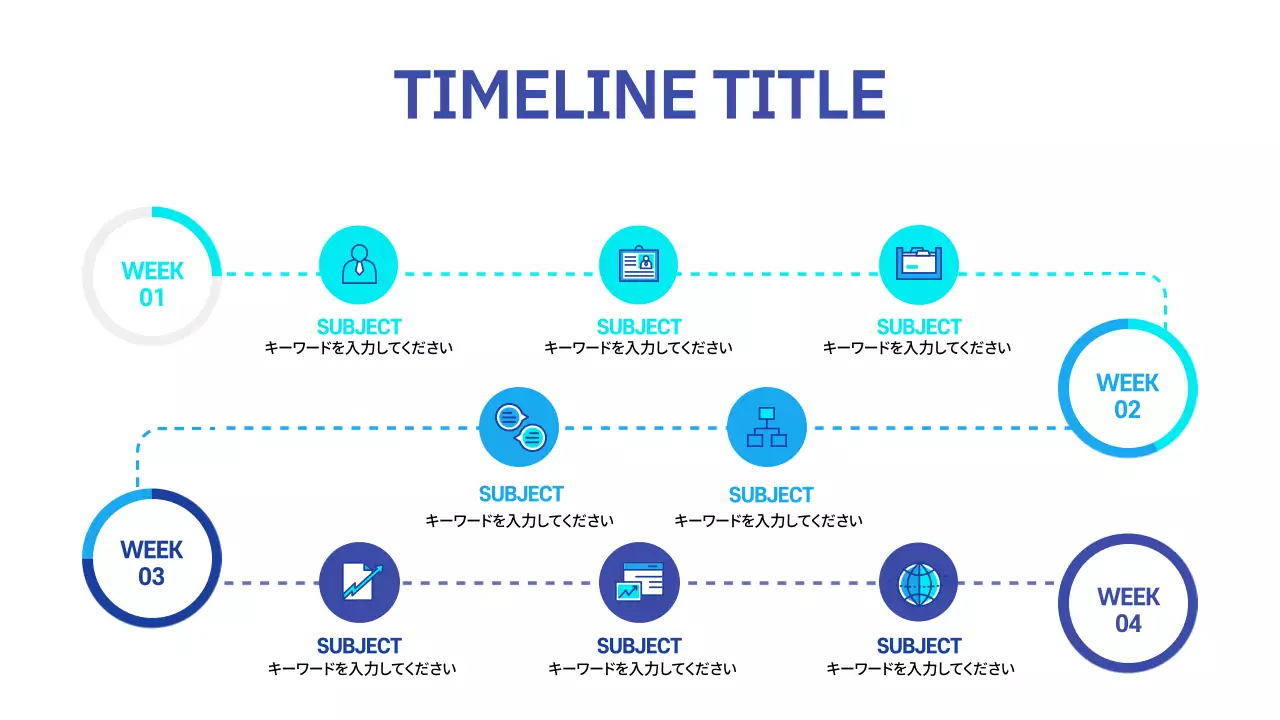 TIMELINE TITLE

WEEK 01

SUBJECT
キーワードを入力してください

SUBJECT
キーワードを入力してください

SUBJECT
キーワードを入力してください

WEEK 02

SUBJECT
キーワードを入力してください

SUBJECT
キーワードを入力してください

WEEK 03

SUBJECT
キーワードを入力してください

SUBJECT
キーワードを入力してください

SUBJECT
キーワードを入力してください

WEEK 04